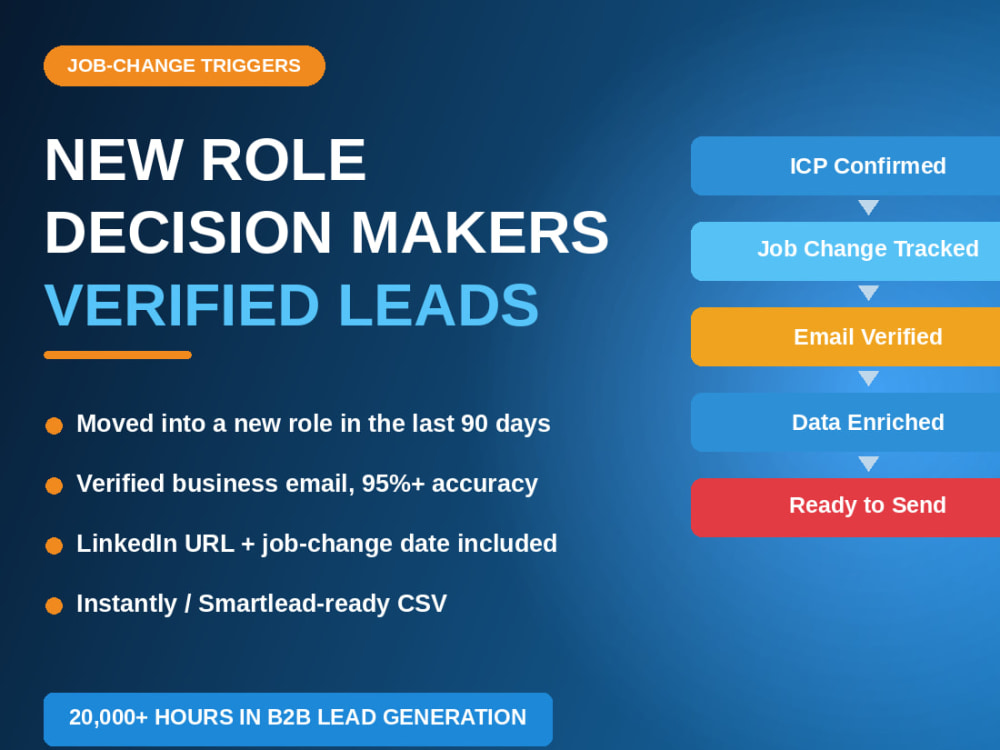 JOB-CHANGE TRIGGERS

NEW ROLE
DECISION MAKERS
VERIFIED LEADS

Moved into a new role in the last 90 days

Verified business email, 95%+ accuracy

LinkedIn URL + job-change date included

Instantly / Smartlead-ready CSV

20,000+ HOURS IN B2B LEAD GENERATION

ICP Confirmed

Job Change Tracked

Email Verified

Data Enriched

Ready to Send